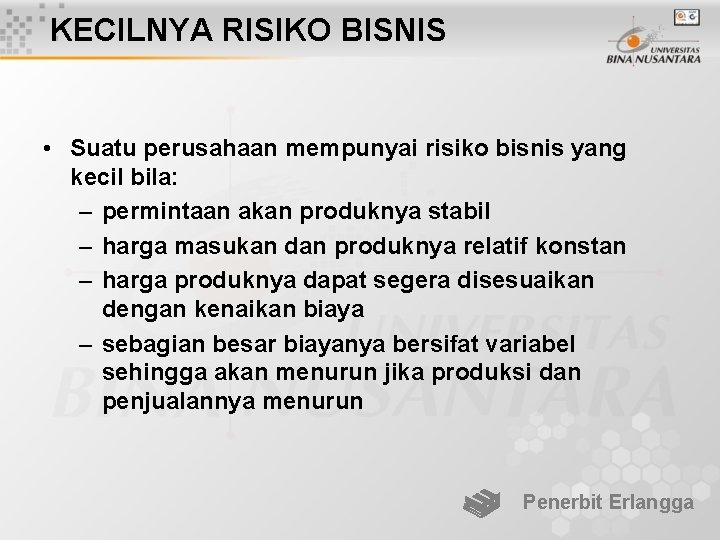 KECILNYA RISIKO BISNIS

UNIVERSITAS BINA NUSANTARA

• Suatu perusahaan mempunyai risiko bisnis yang kecil bila:
– permintaan akan produknya stabil
– harga masukan dan produknya relatif konstan
– harga produknya dapat segera disesuaikan dengan kenaikan biaya
– sebagian besar biayanya bersifat variabel sehingga akan menurun jika produksi dan penjualannya menurun

UNIVERSITAS BINA NUSANTARA

Penerbit Erlangga